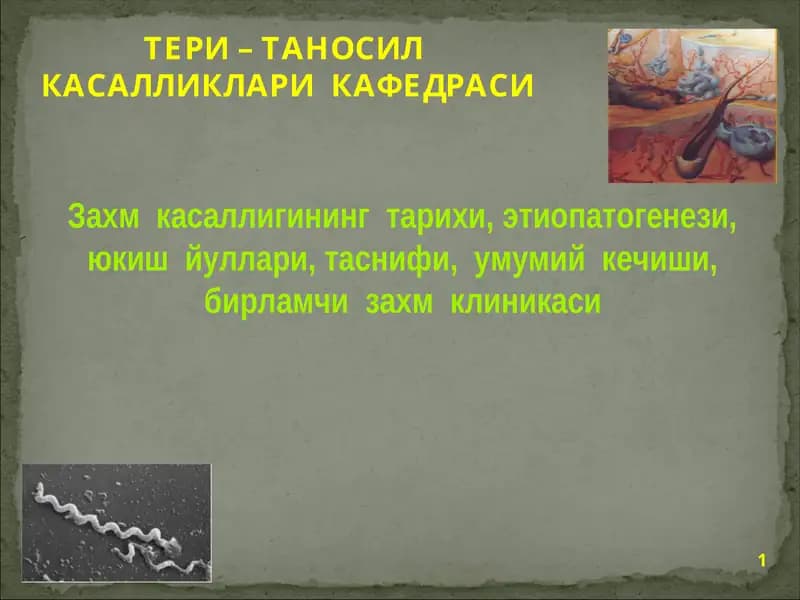 ТЕРИ – ТАНОСИЛ
КАСАЛЛИКЛАРИ КАФЕДРАСИ

Захм касаллигининг тарихи, этиопатогенези, юкиш йуллари, таснифи, умумий кечиши, бирламчи захм клиникаси

1